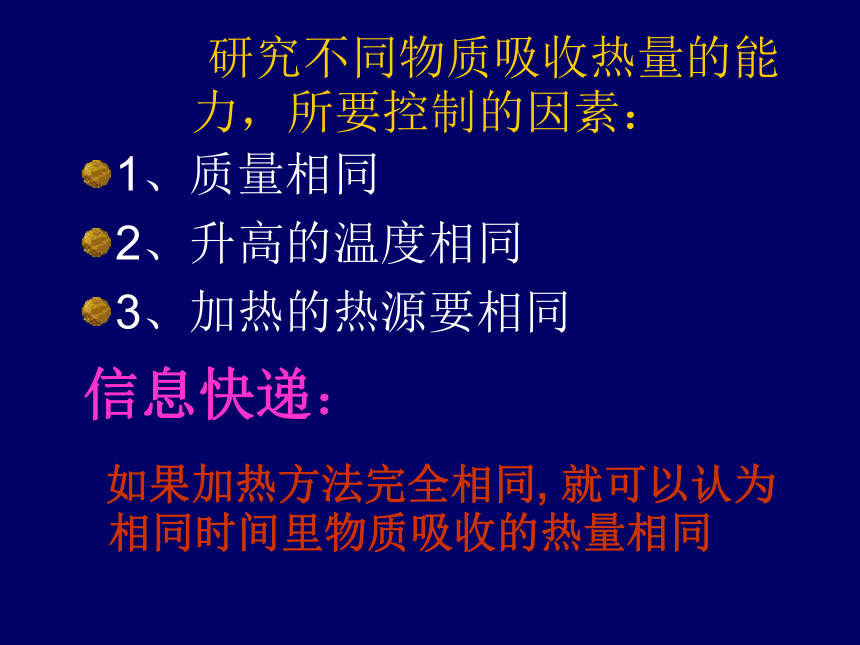 研究不同物质吸收热量的能力，所要控制的因素：

1、质量相同

2、升高的温度相同

3、加热的热源要相同

信息快递：

如果加热方法完全相同, 就可以认为相同时间里物质吸收的热量相同